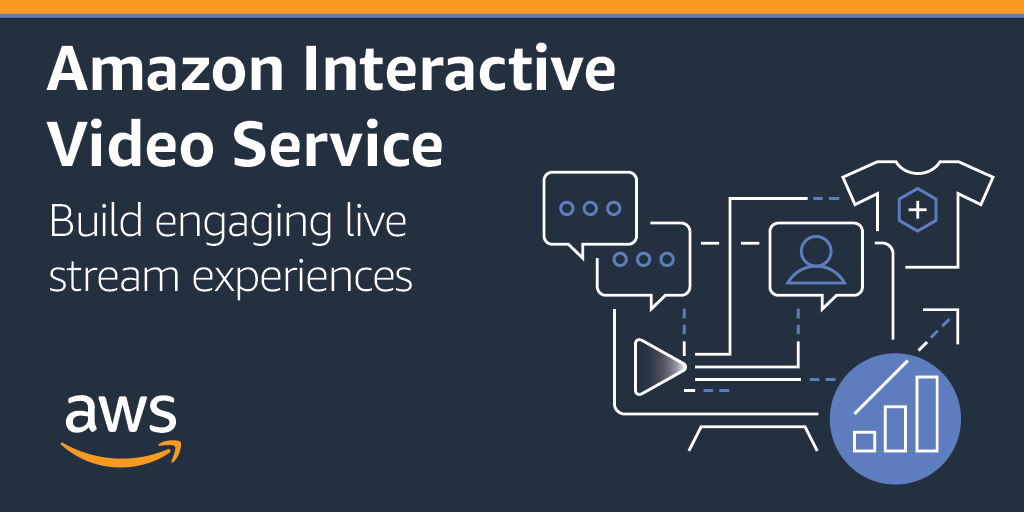 Amazon Interactive Video Service

Build engaging live stream experiences

aws